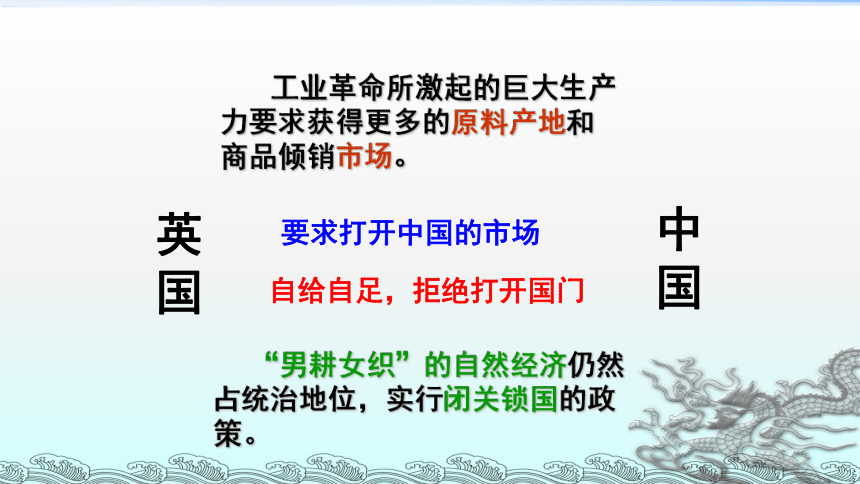 工业革命所激起的巨大生产力要求获得更多的原料产地和商品倾销市场。

英国

要求打开中国的市场

自给自足，拒绝打开国门

中国

“男耕女织”的自然经济仍然占统治地位，实行闭关锁国的政策。